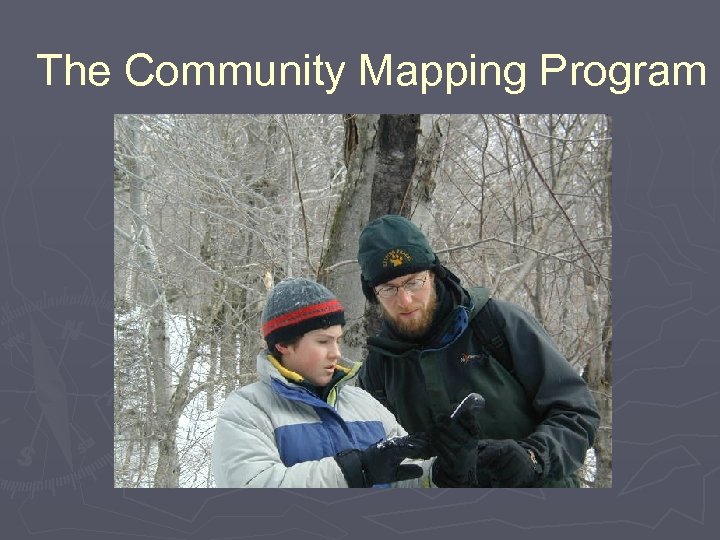 The Community Mapping Program